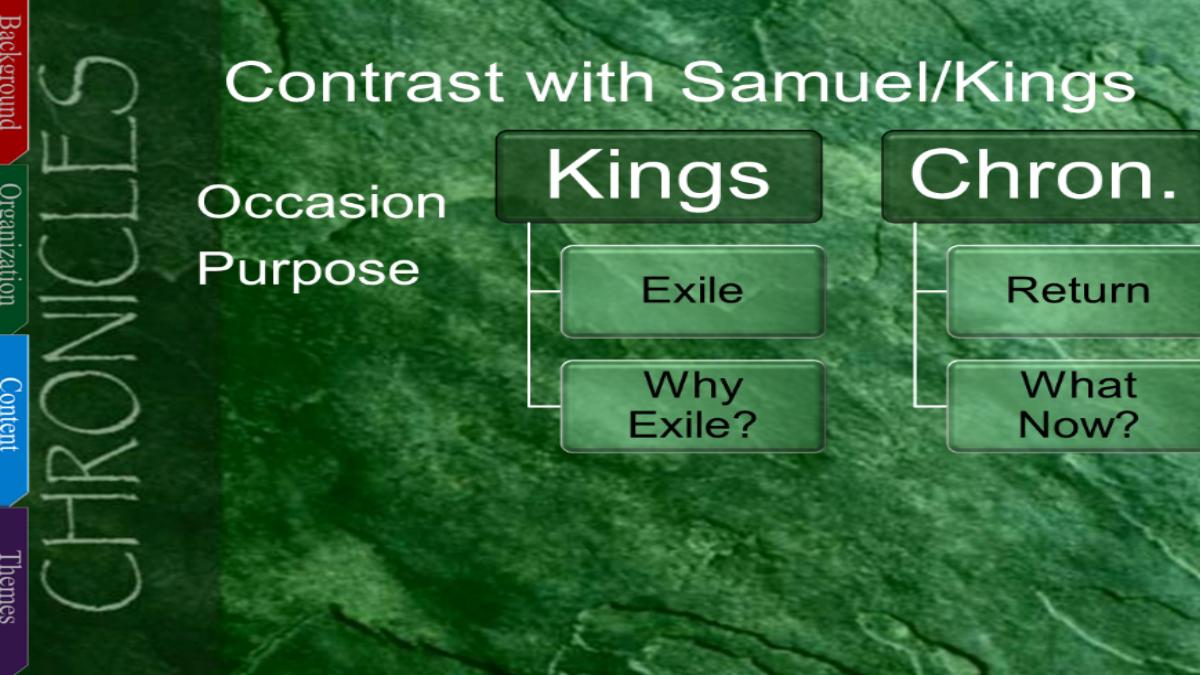 Background
Organization
Content
Themes

CHRONICLES

Contrast with Samuel/Kings

Occasion
Purpose

Kings
Exile
Why Exile?

Chron.
Return
What Now?